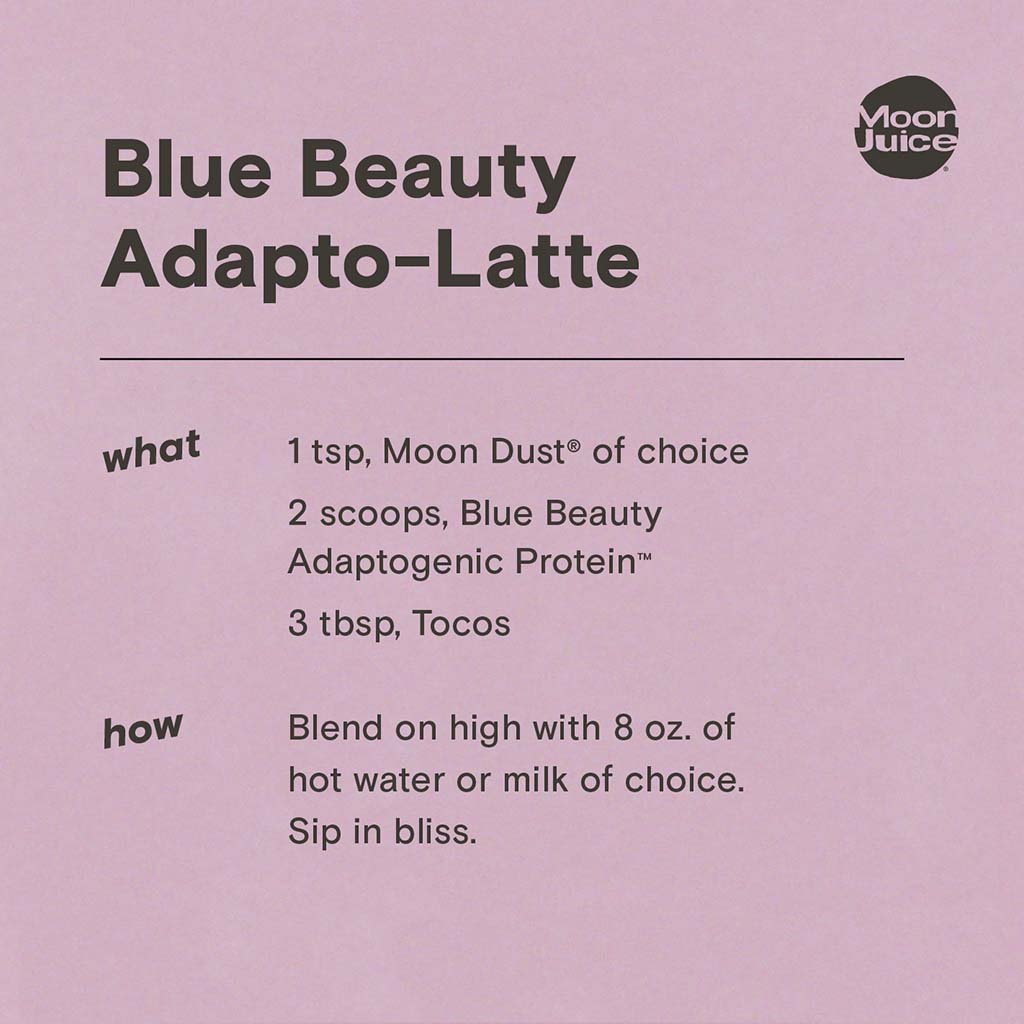 Moon Juice®

Blue Beauty Adapto-Latte

what

1 tsp, Moon Dust® of choice

2 scoops, Blue Beauty Adaptogenic Protein™

3 tbsp, Tocos

how

Blend on high with 8 oz. of hot water or milk of choice. Sip in bliss.